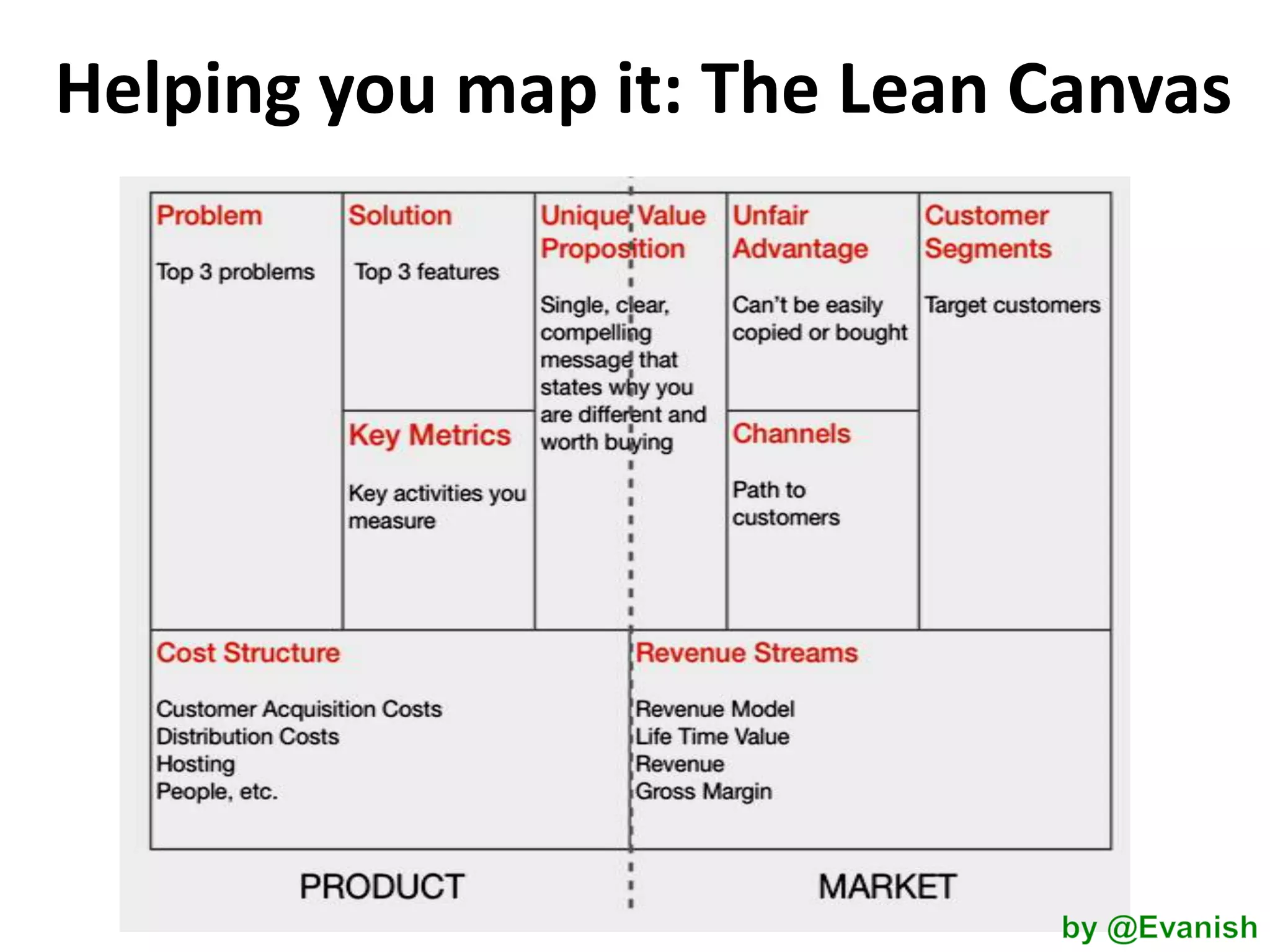 Helping you map it: The Lean Canvas

Problem

Top 3 problems

Solution

Top 3 features

Key Metrics

Key activities you measure

Unique Value Proposition

Single, clear, compelling message that states why you are different and worth buying

Unfair Advantage

Can't be easily copied or bought

Channels

Path to customers

Customer Segments

Target customers

Cost Structure

Customer Acquisition Costs
Distribution Costs
Hosting
People, etc.

Revenue Streams

Revenue Model
Life Time Value
Revenue
Gross Margin

PRODUCT

MARKET

by @Evanish